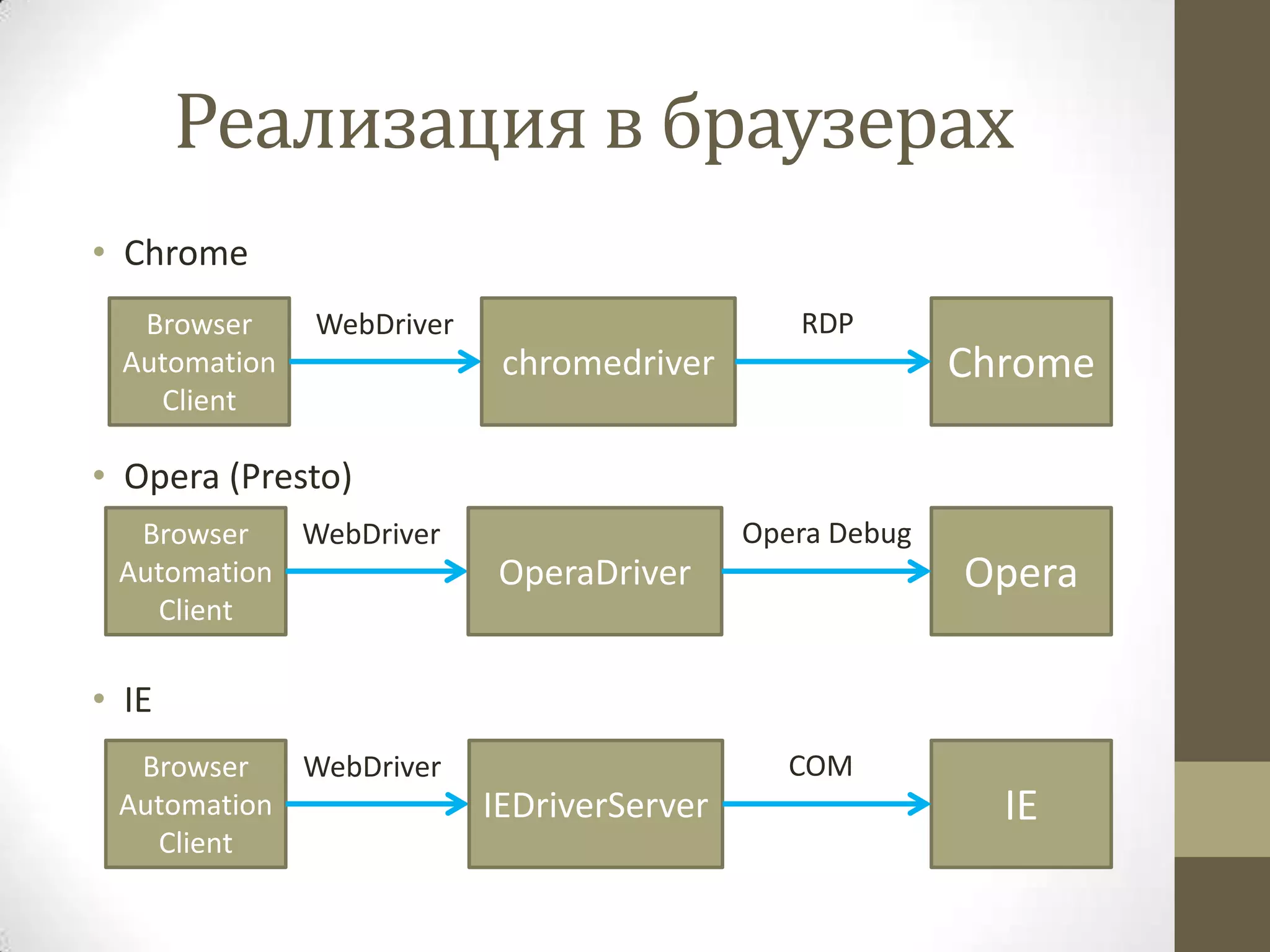 Реализация в браузерах

• Chrome

Browser Automation Client

WebDriver

chromedriver

RDP

Chrome

• Opera (Presto)

Browser Automation Client

WebDriver

OperaDriver

Opera Debug

Opera

• IE

Browser Automation Client

WebDriver

IEDriverServer

COM

IE